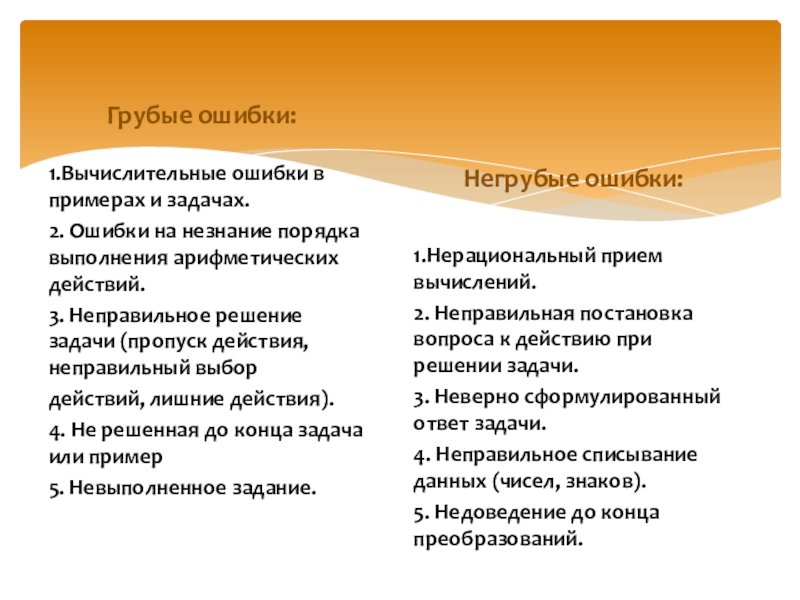 Грубые ошибки:

1.Вычислительные ошибки в примерах и задачах.

2. Ошибки на незнание порядка выполнения арифметических действий.

3. Неправильное решение задачи (пропуск действия, неправильный выбор

действий, лишние действия).

4. Не решенная до конца задача или пример

5. Невыполненное задание.

Негрубые ошибки:

1.Нерациональный прием вычислений.

2. Неправильная постановка вопроса к действию при решении задачи.

3. Неверно сформулированный ответ задачи.

4. Неправильное списывание данных (чисел, знаков).

5. Недоведение до конца преобразований.